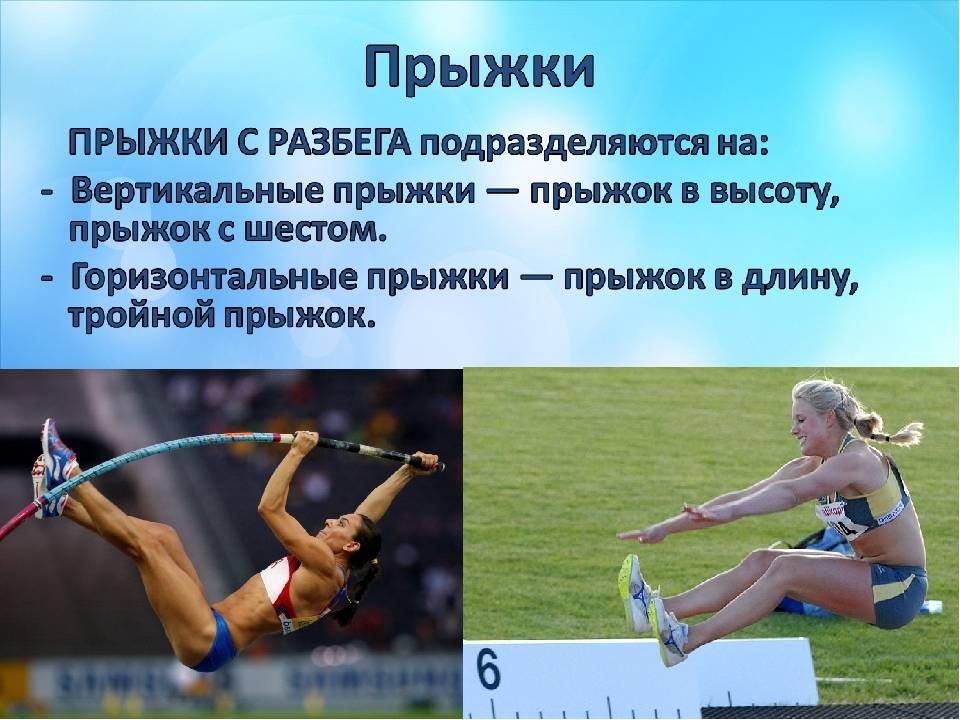 Прыжки

ПРЫЖКИ С РАЗБЕГА подразделяются на:

- Вертикальные прыжки — прыжок в высоту, прыжок с шестом.

- Горизонтальные прыжки — прыжок в длину, тройной прыжок.

6